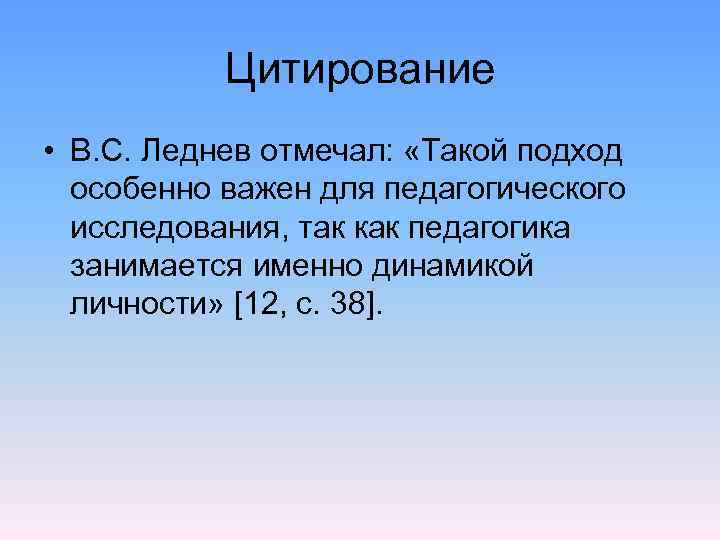 Цитирование

• В.С. Леднев отмечал: «Такой подход особенно важен для педагогического исследования, так как педагогика занимается именно динамикой личности» [12, с. 38].